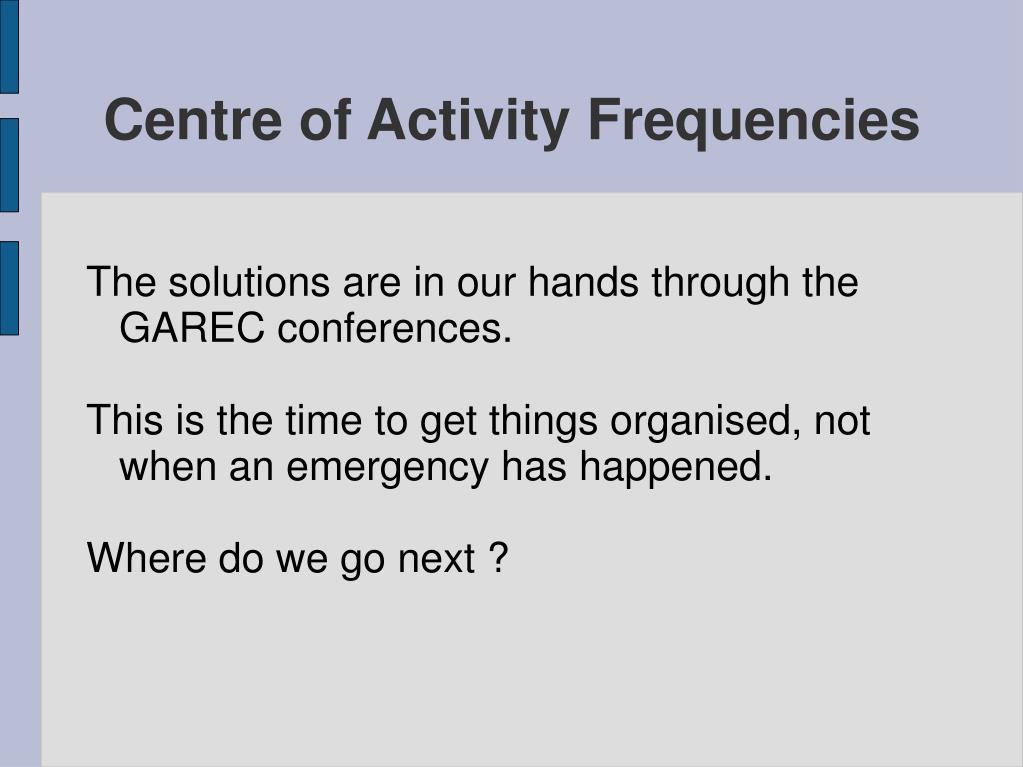 Centre of Activity Frequencies

The solutions are in our hands through the GAREC conferences.

This is the time to get things organised, not when an emergency has happened.

Where do we go next ?